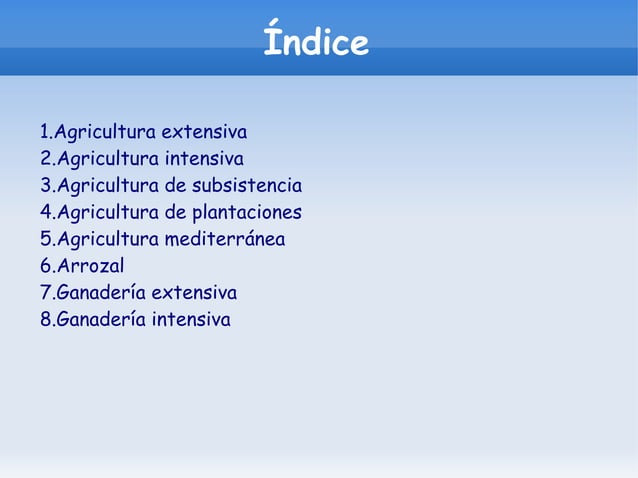 Índice

1.Agricultura extensiva
2.Agricultura intensiva
3.Agricultura de subsistencia
4.Agricultura de plantaciones
5.Agricultura mediterránea
6.Arrozal
7.Ganadería extensiva
8.Ganadería intensiva